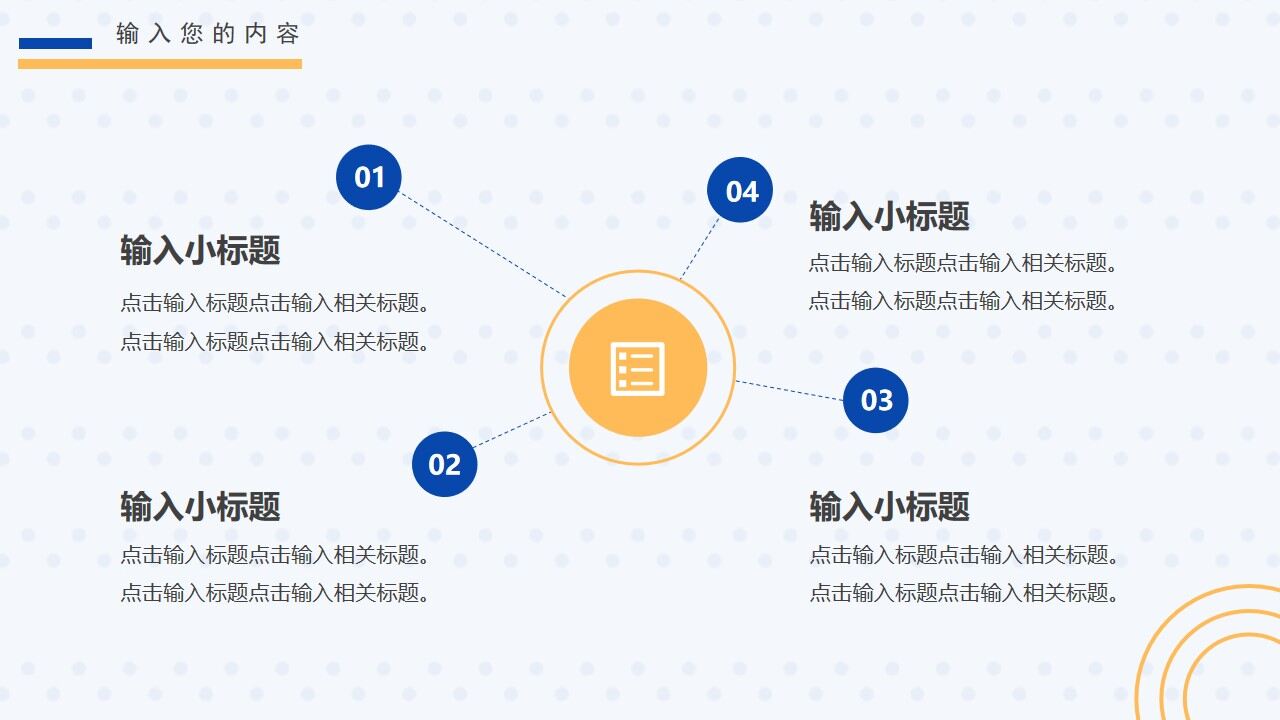 输入您的内容

01

输入小标题

点击输入标题点击输入相关标题。
点击输入标题点击输入相关标题。

04

输入小标题

点击输入标题点击输入相关标题。
点击输入标题点击输入相关标题。

03

02

输入小标题

点击输入标题点击输入相关标题。
点击输入标题点击输入相关标题。

输入小标题

点击输入标题点击输入相关标题。
点击输入标题点击输入相关标题。